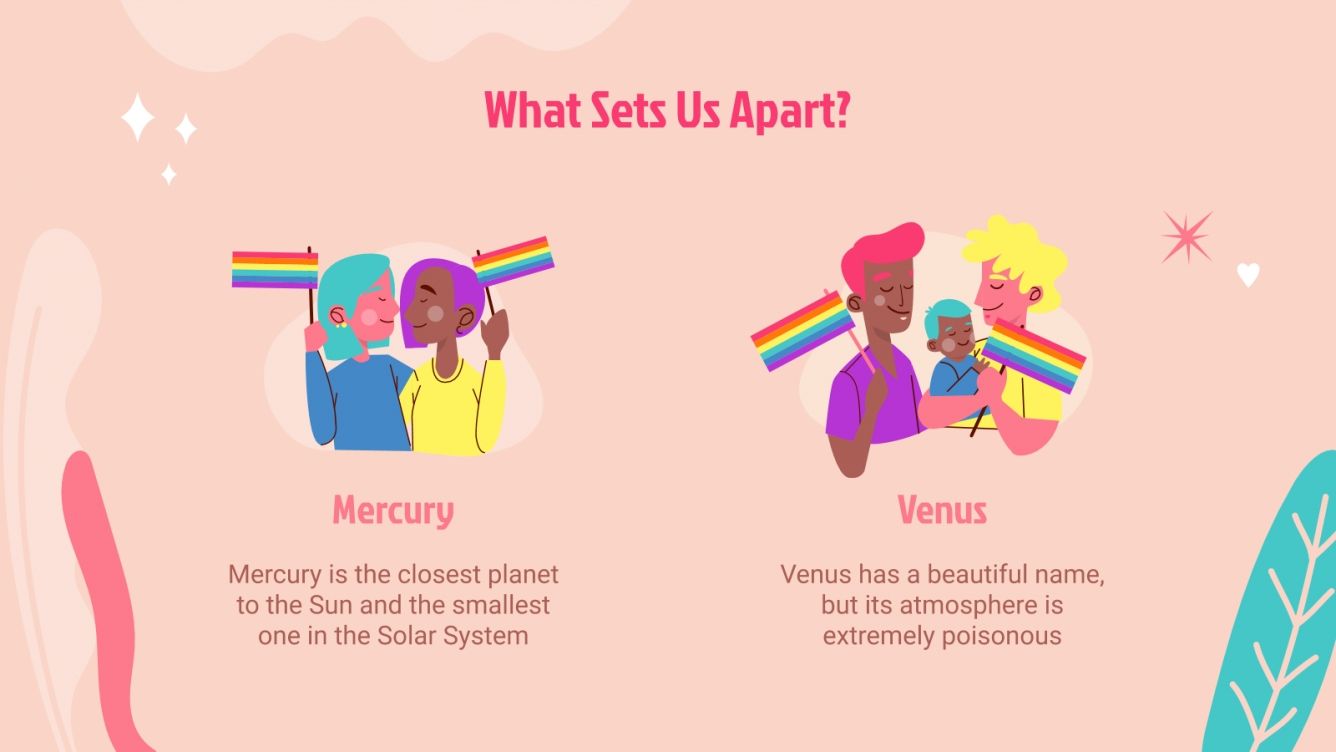 What Sets Us Apart?

Mercury

Mercury is the closest planet to the Sun and the smallest one in the Solar System

Venus

Venus has a beautiful name, but its atmosphere is extremely poisonous